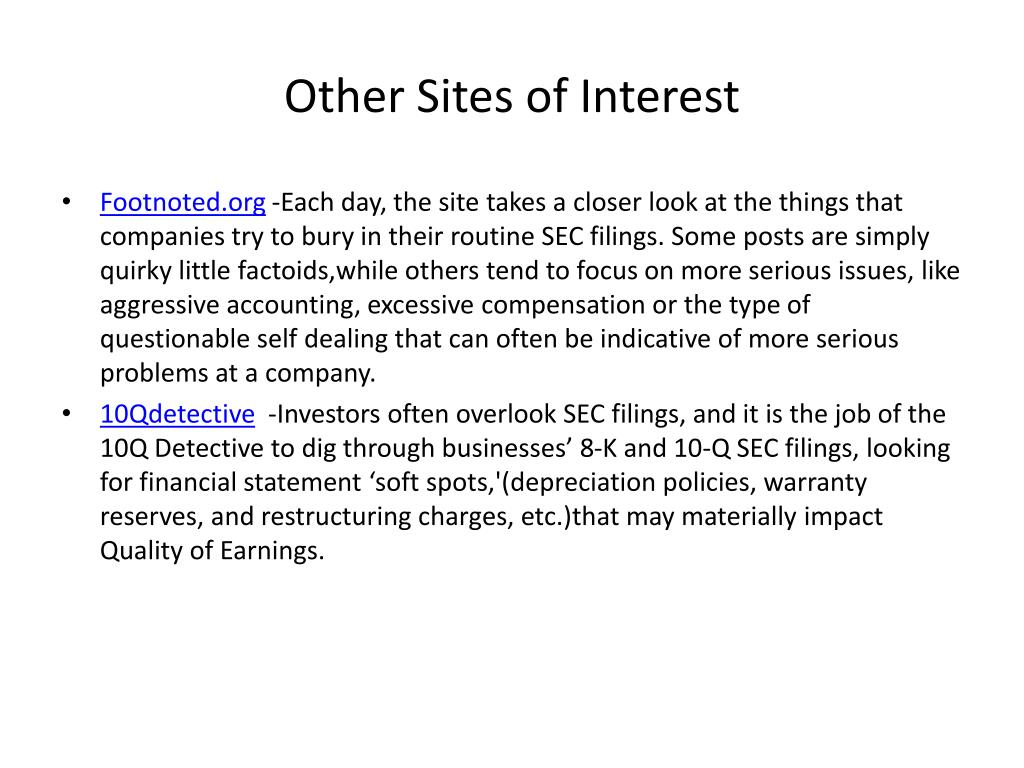 Other Sites of Interest

• Footnoted.org -Each day, the site takes a closer look at the things that companies try to bury in their routine SEC filings. Some posts are simply quirky little factoids,while others tend to focus on more serious issues, like aggressive accounting, excessive compensation or the type of questionable self dealing that can often be indicative of more serious problems at a company.

• 10Qdetective -Investors often overlook SEC filings, and it is the job of the 10Q Detective to dig through businesses’ 8-K and 10-Q SEC filings, looking for financial statement ‘soft spots,'(depreciation policies, warranty reserves, and restructuring charges, etc.)that may materially impact Quality of Earnings.